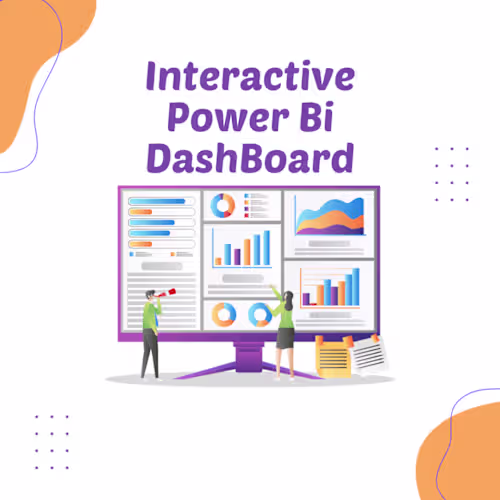 Interactive Power Bi DashBoard